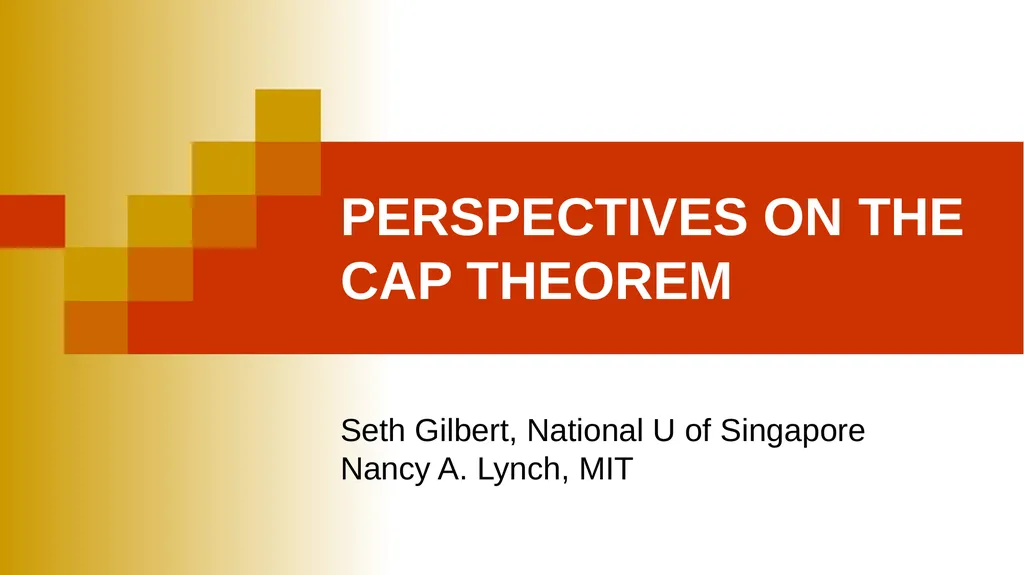 PERSPECTIVES ON THE CAP THEOREM

Seth Gilbert, National U of Singapore
Nancy A. Lynch, MIT